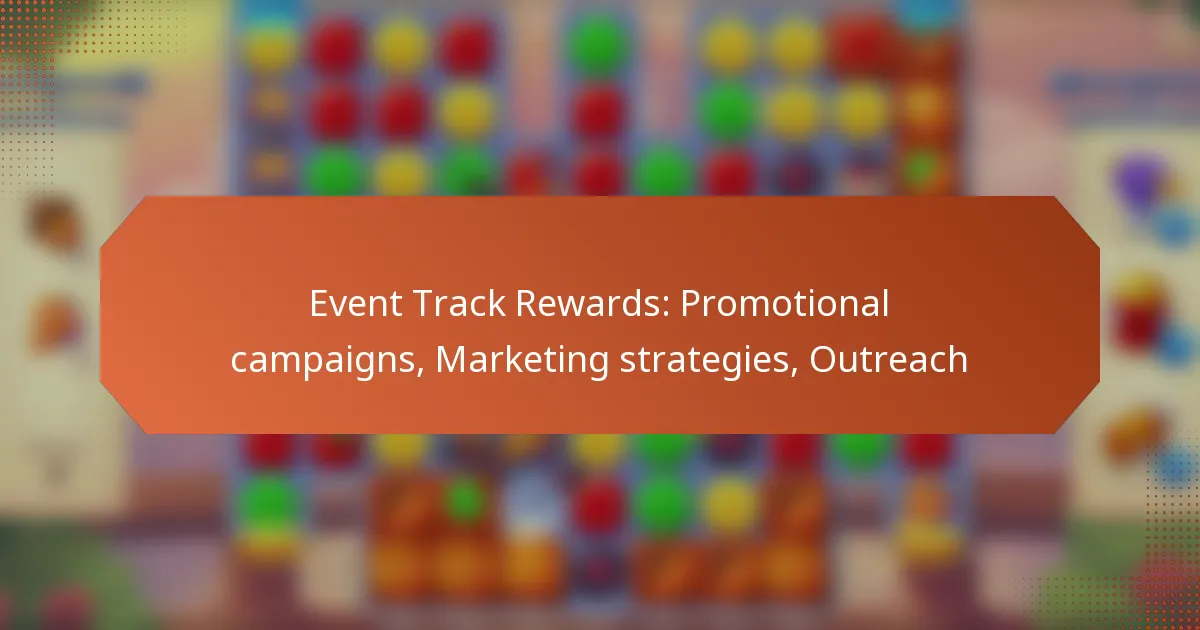 Event Track Rewards: Promotional campaigns, Marketing strategies, Outreach